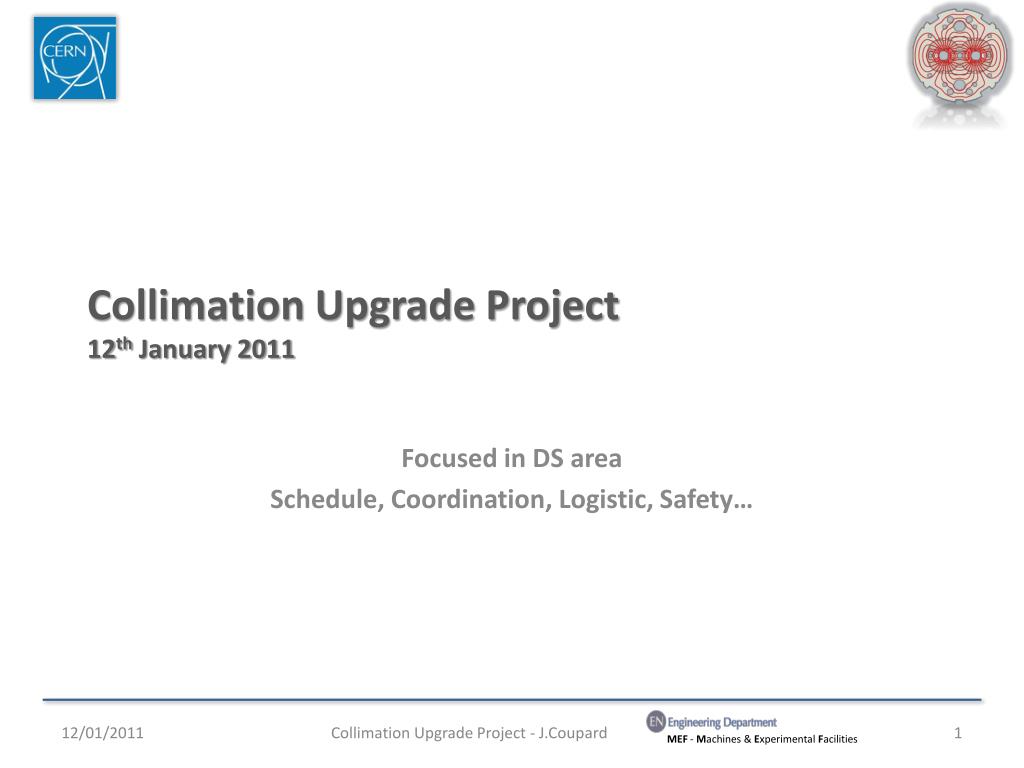 CERN

Collimation Upgrade Project
12$^{th}$ January 2011

Focused in DS area
Schedule, Coordination, Logistic, Safety…

12/01/2011 Collimation Upgrade Project - J.Coupard EN Engineering Department MEF - Machines & Experimental Facilities 1